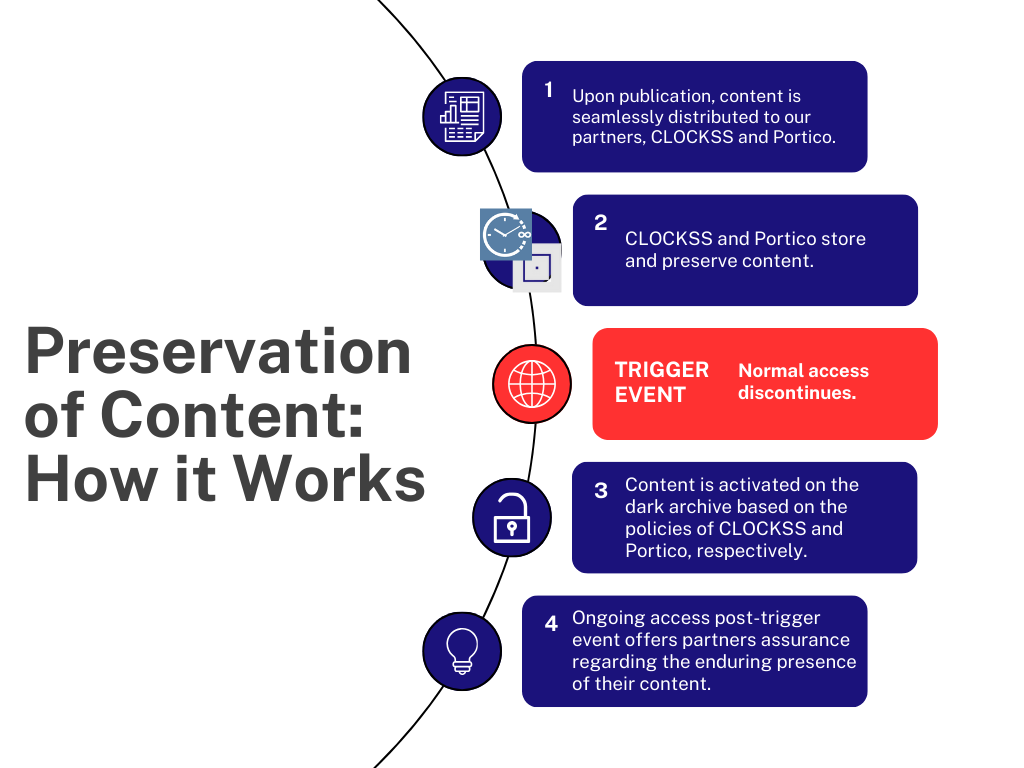 Preservation of Content: How it Works

1 Upon publication, content is seamlessly distributed to our partners, CLOCKSS and Portico.

2 CLOCKSS and Portico store and preserve content.

TRIGGER EVENT Normal access discontinues.

3 Content is activated on the dark archive based on the policies of CLOCKSS and Portico, respectively.

4 Ongoing access post-trigger event offers partners assurance regarding the enduring presence of their content.